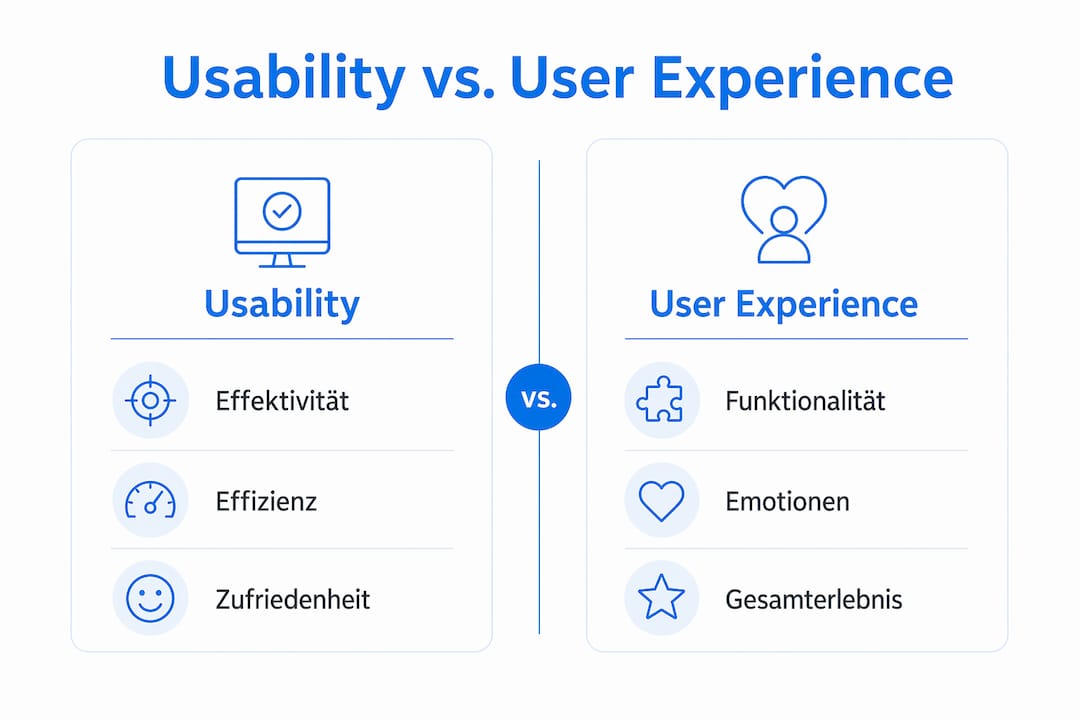 Usability vs. User Experience

Usability

Effektivität

Effizienz

Zufriedenheit

vs.

User Experience

Funktionalität

Emotionen

Gesamterlebnis